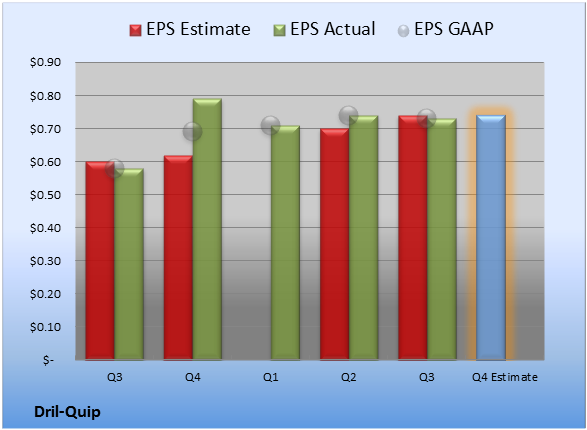 EPS Estimate EPS Actual EPS GAAP

$0.90
$0.80
$0.70
$0.60
$0.50
$0.40
$0.30
$0.20
$0.10
$-

Q3 Q4 Q1 Q2 Q3 Q4 Estimate

Dril-Quip